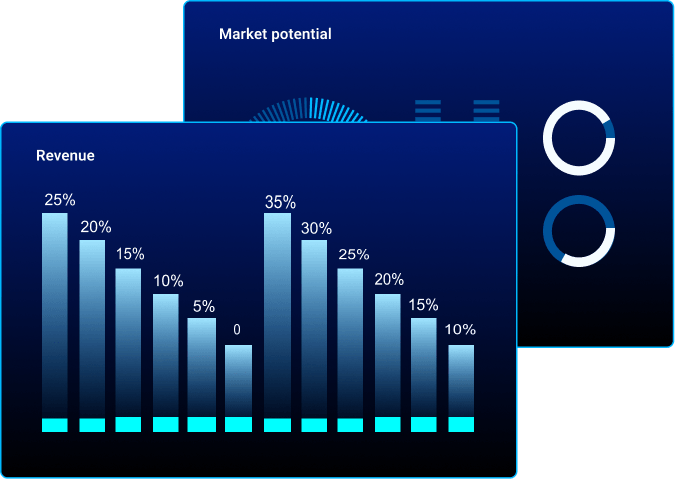 Market potential

Revenue

25%
20%
15%
10%
5%
0
35%
30%
25%
20%
15%
10%